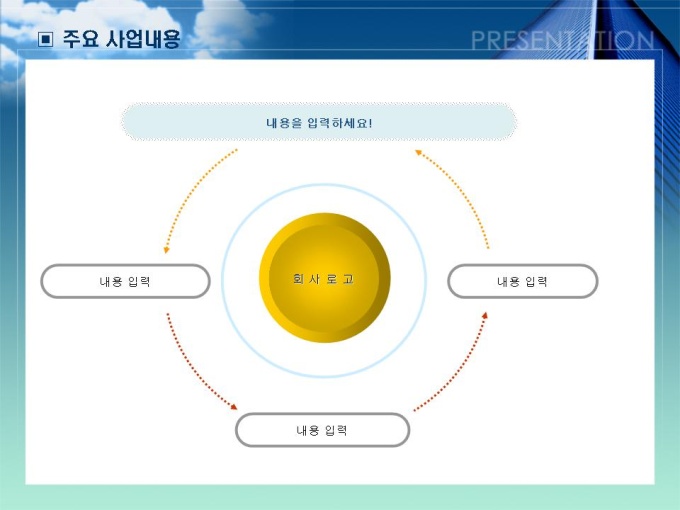 ▣ 주요 사업내용

PRESENTATION

내용을 입력하세요!

내용 입력

회 사 로 고

내용 입력

내용 입력